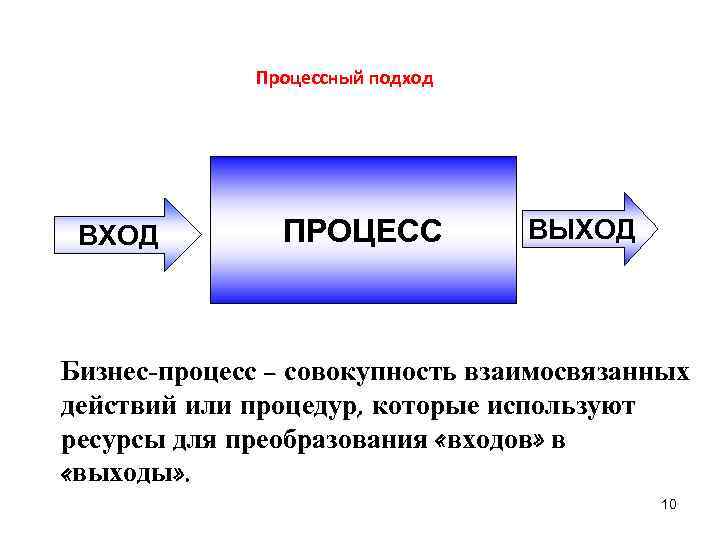 Процессный подход

ВХОД

ПРОЦЕСС

ВЫХОД

Бизнес-процесс – совокупность взаимосвязанных действий или процедур, которые используют ресурсы для преобразования «входов» в «выходы».

10